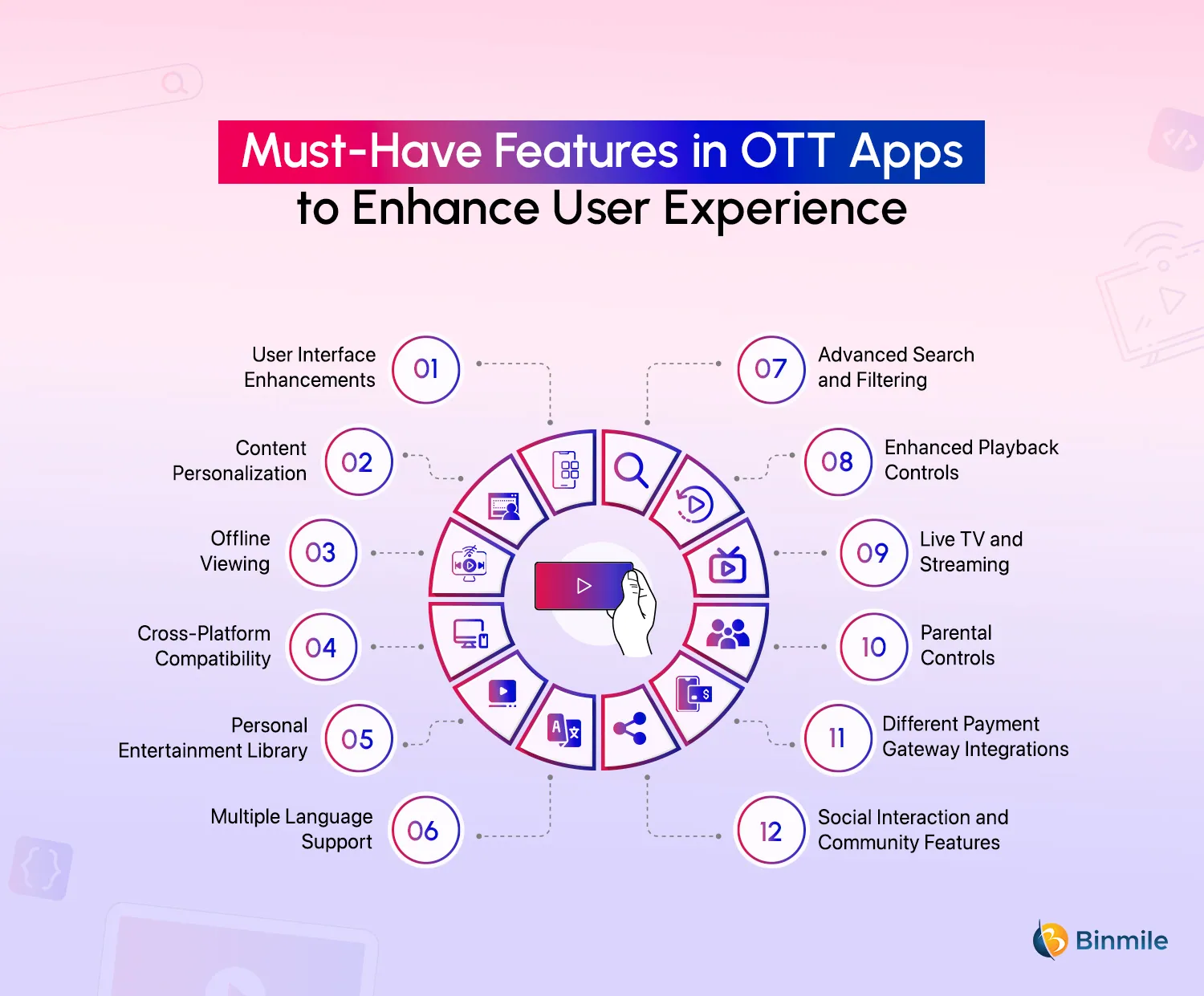 Must-Have Features in OTT Apps to Enhance User Experience

User Interface Enhancements 01

Content Personalization 02

Offline Viewing 03

Cross-Platform Compatibility 04

Personal Entertainment Library 05

Multiple Language Support 06

07 Advanced Search and Filtering

08 Enhanced Playback Controls

09 Live TV and Streaming

10 Parental Controls

11 Different Payment Gateway Integrations

12 Social Interaction and Community Features

Binmile